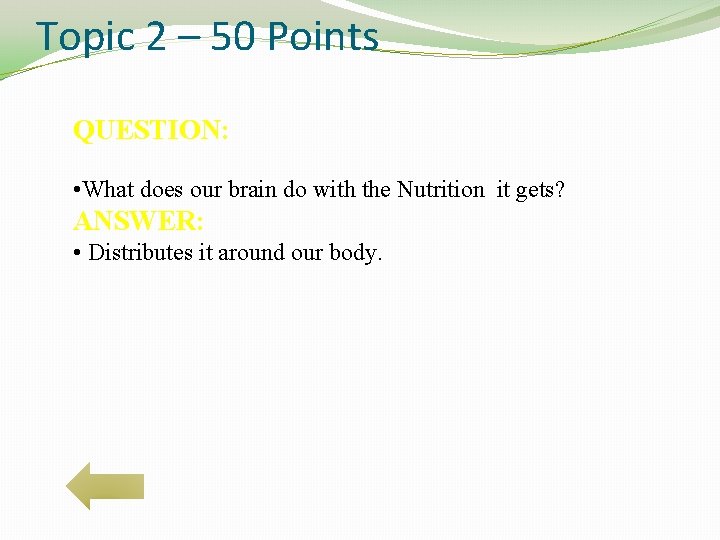 Topic 2 – 50 Points

QUESTION:

•What does our brain do with the Nutrition it gets?

ANSWER:

• Distributes it around our body.